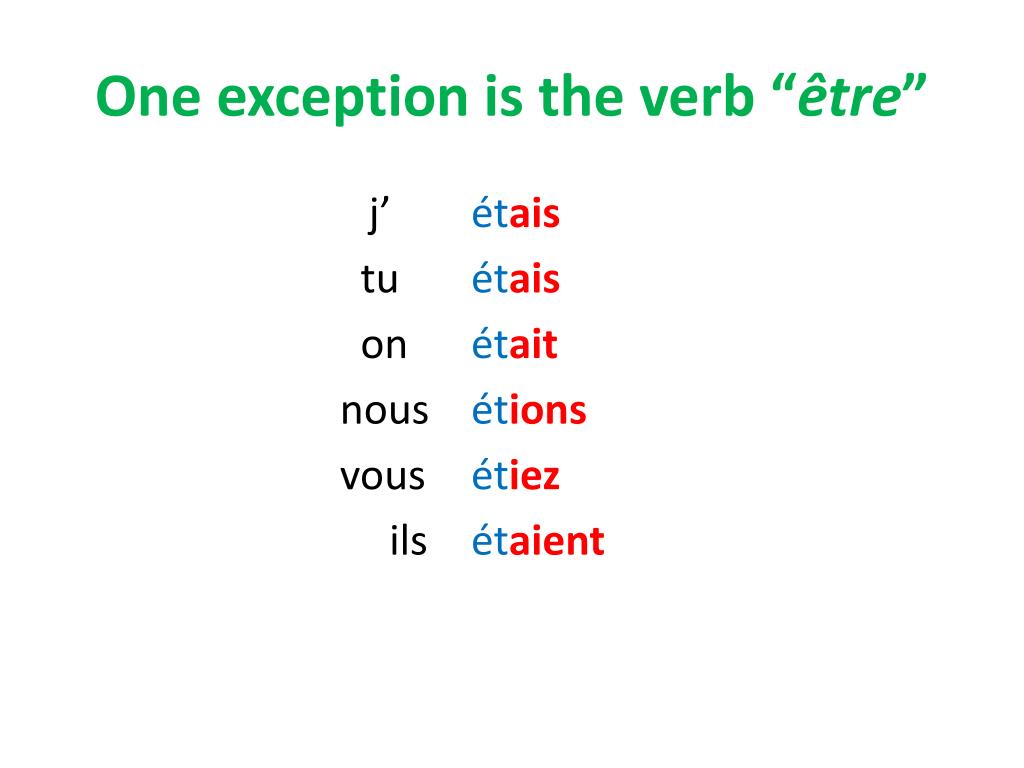 One exception is the verb “être”

j’ étais
tu étais
on était
nous étions
vous étiez
ils étaient